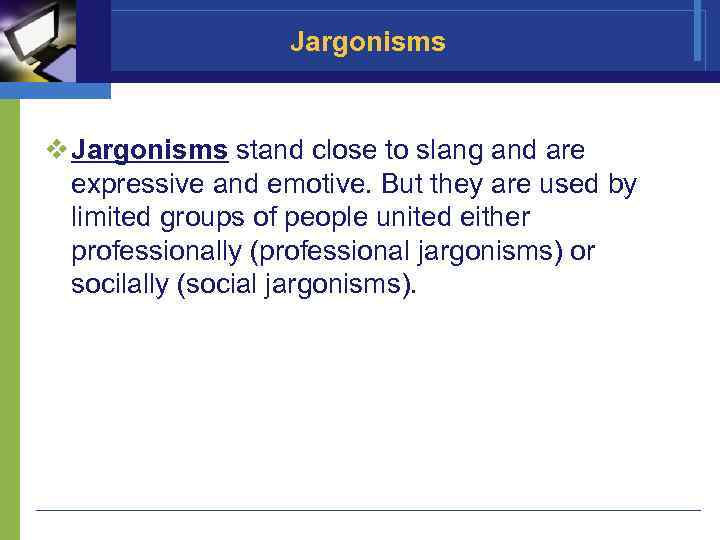 Jargonisms

❖ Jargonisms stand close to slang and are expressive and emotive. But they are used by limited groups of people united either professionally (professional jargonisms) or socilally (social jargonisms).